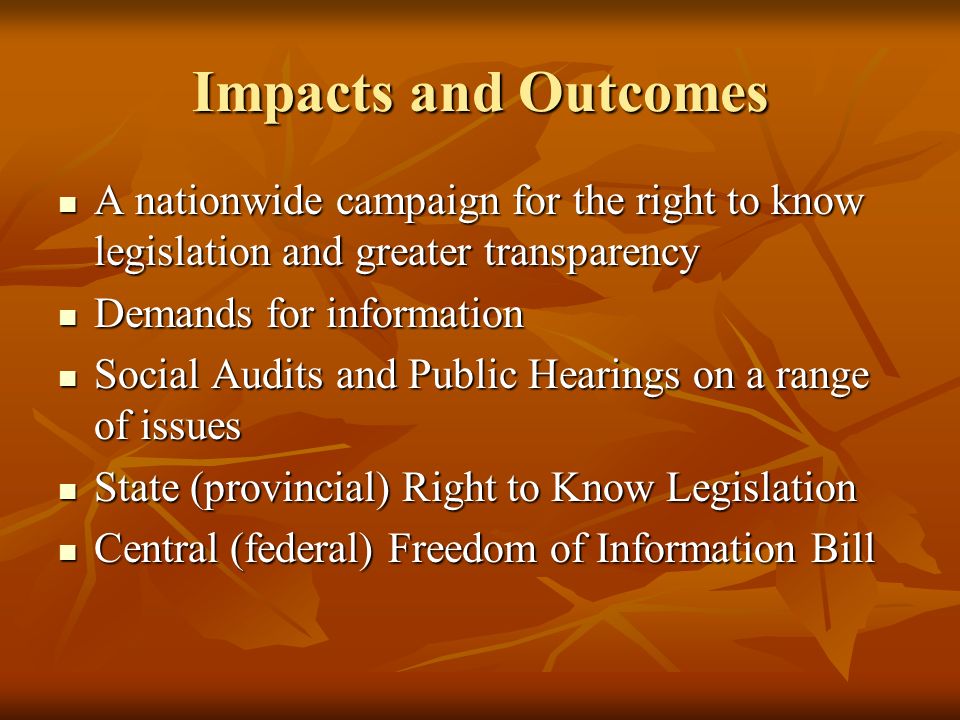 Impacts and Outcomes

- A nationwide campaign for the right to know legislation and greater transparency
- Demands for information
- Social Audits and Public Hearings on a range of issues
- State (provincial) Right to Know Legislation
- Central (federal) Freedom of Information Bill